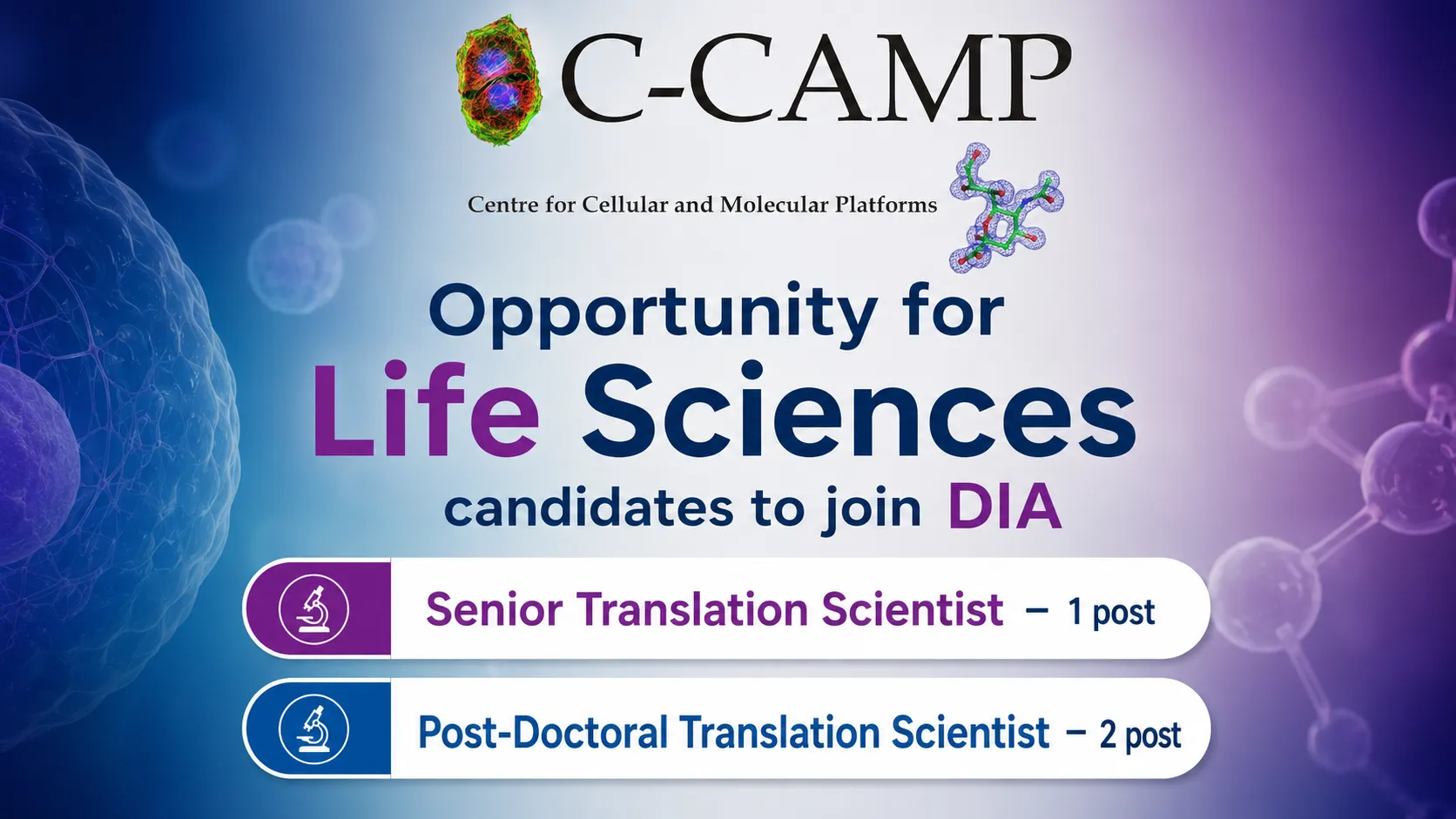 C-CAMP

Centre for Cellular and Molecular Platforms

Opportunity for Life Sciences candidates to join DIA

Senior Translation Scientist – 1 post

Post-Doctoral Translation Scientist – 2 post